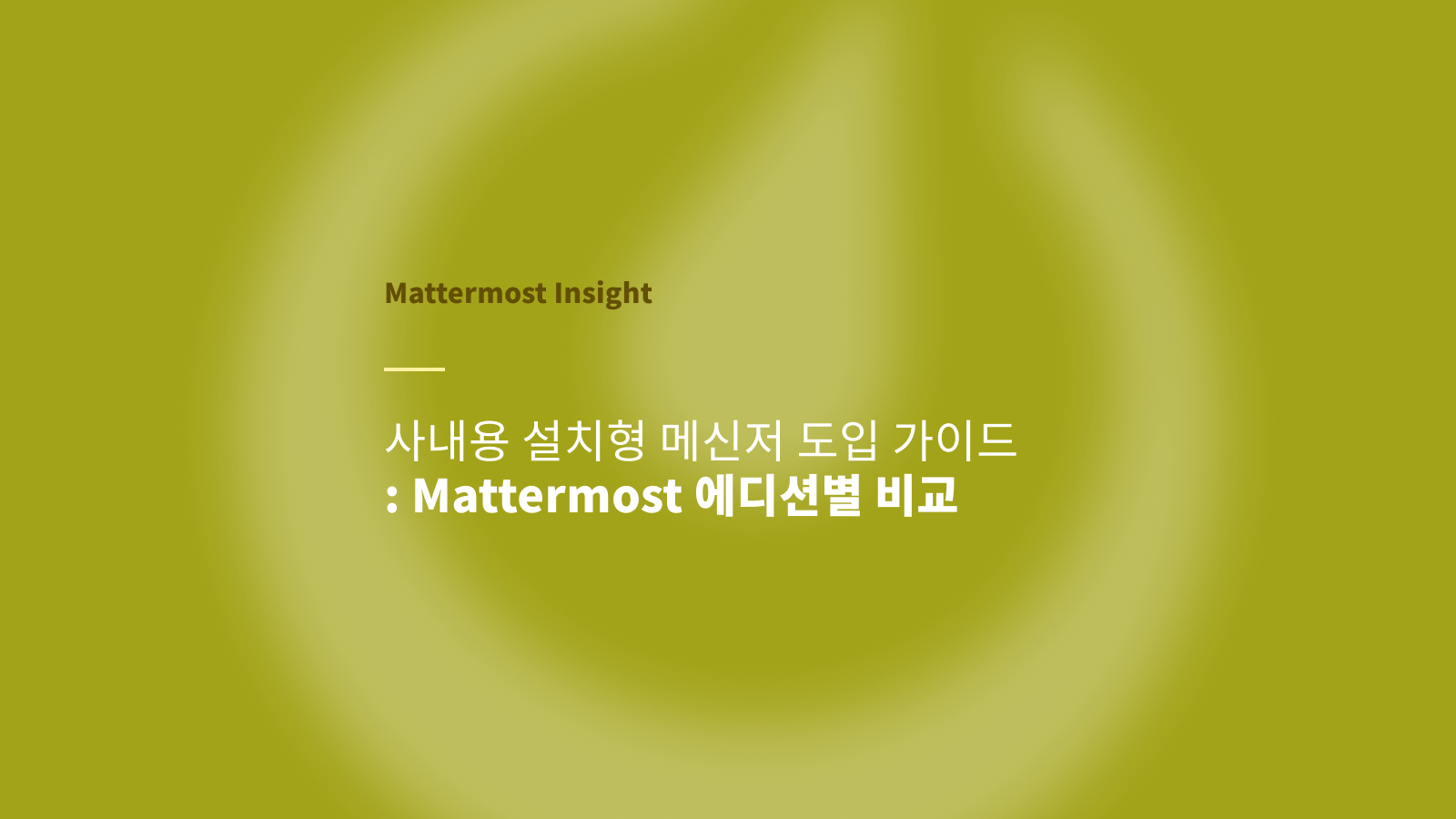 Mattermost Insight

사내용 설치형 메신저 도입 가이드
: Mattermost 에디션별 비교